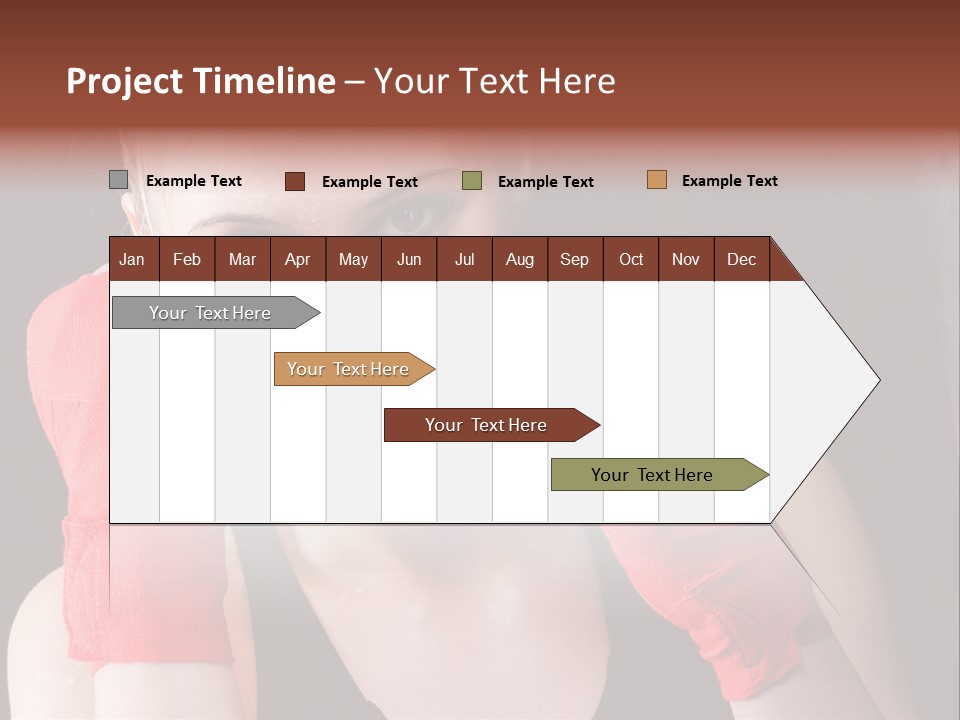 Project Timeline – Your Text Here

Example Text Example Text Example Text Example Text

| Jan | Feb | Mar | Apr | May | Jun | Jul | Aug | Sep | Oct | Nov | Dec |
|---|---|---|---|---|---|---|---|---|---|---|---|

Your Text Here

Your Text Here

Your Text Here

Your Text Here